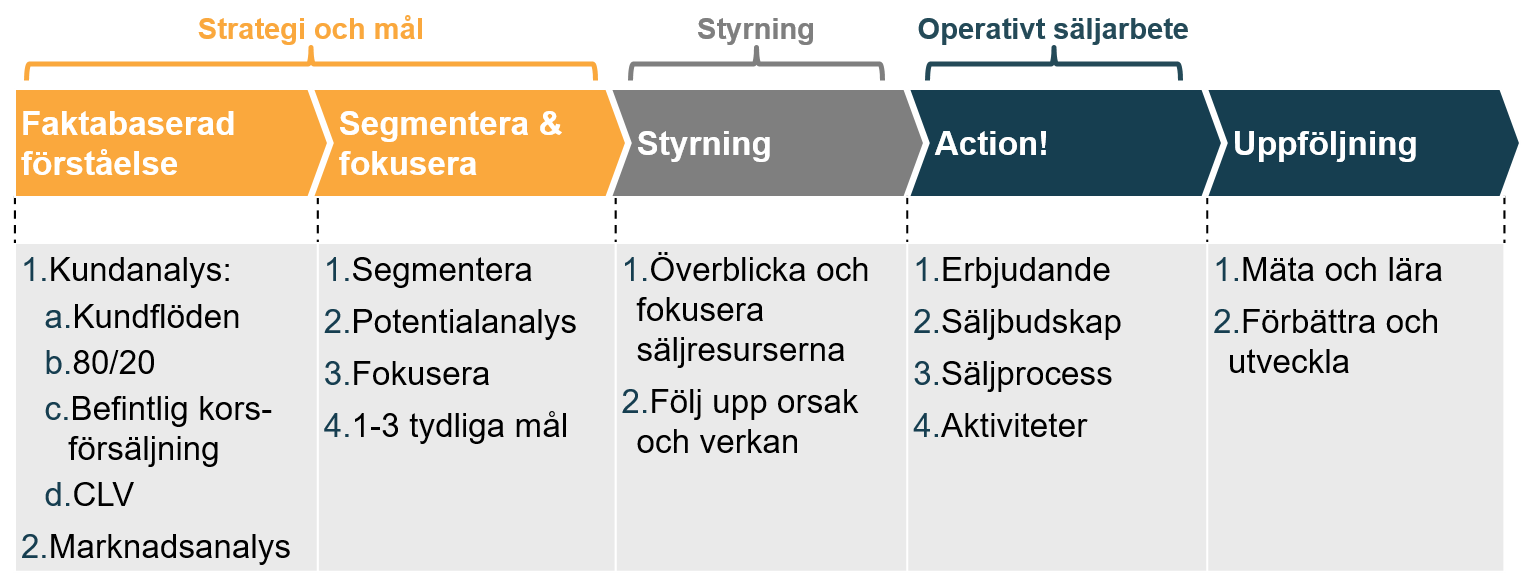 Strategi och mål

Styrning

Operativt säljarbete

Faktabaserad förståelse

Segmentera & fokusera

Styrning

Action!

Uppföljning

1.Kundanalys:
a.Kundflöden
b.80/20
c.Befintlig korsförsäljning
d.CLV
2.Marknadsanalys

1.Segmentera
2.Potentialanalys
3.Fokusera
4.1-3 tydliga mål

1.Överblicka och fokusera säljresurserna
2.Följ upp orsak och verkan

1.Erbjudande
2.Säljbudskap
3.Säljprocess
4.Aktiviteter

1.Mäta och lära
2.Förbättra och utveckla